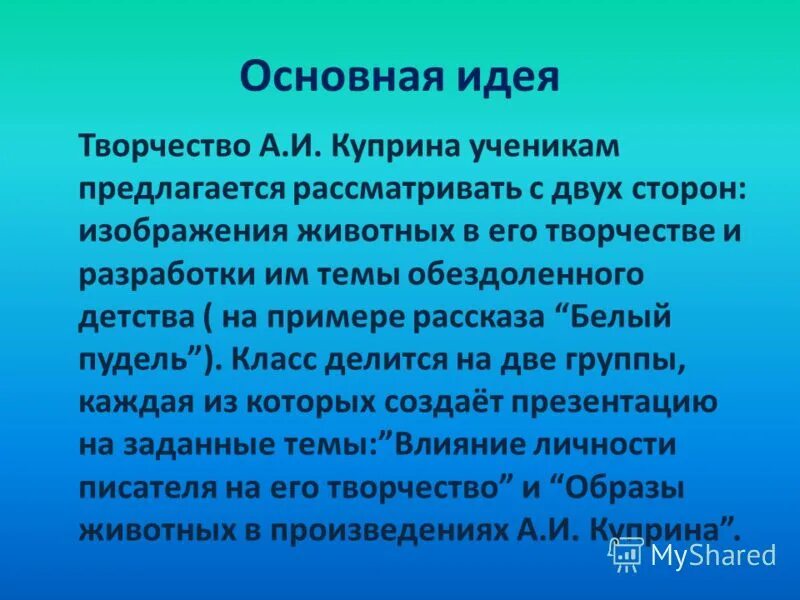 Основная идея

Творчество А.И. Куприна ученикам предлагается рассматривать с двух сторон: изображения животных в его творчестве и разработки им темы обездоленного детства ( на примере рассказа “Белый пудель”). Класс делится на две группы, каждая из которых создаёт презентацию на заданные темы:”Влияние личности писателя на его творчество” и “Образы животных в произведениях А.И. Куприна”.

MyShared